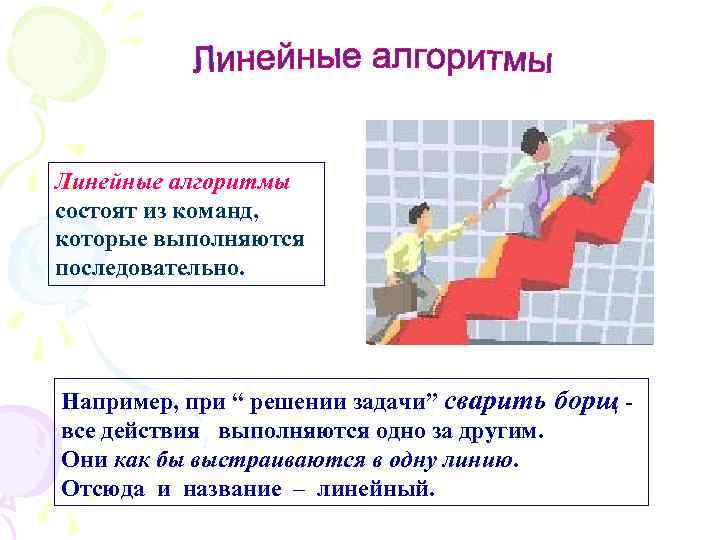 Линейные алгоритмы

Линейные алгоритмы состоят из команд, которые выполняются последовательно.

Например, при “ решении задачи” сварить борщ - все действия выполняются одно за другим. Они как бы выстраиваются в одну линию. Отсюда и название – линейный.